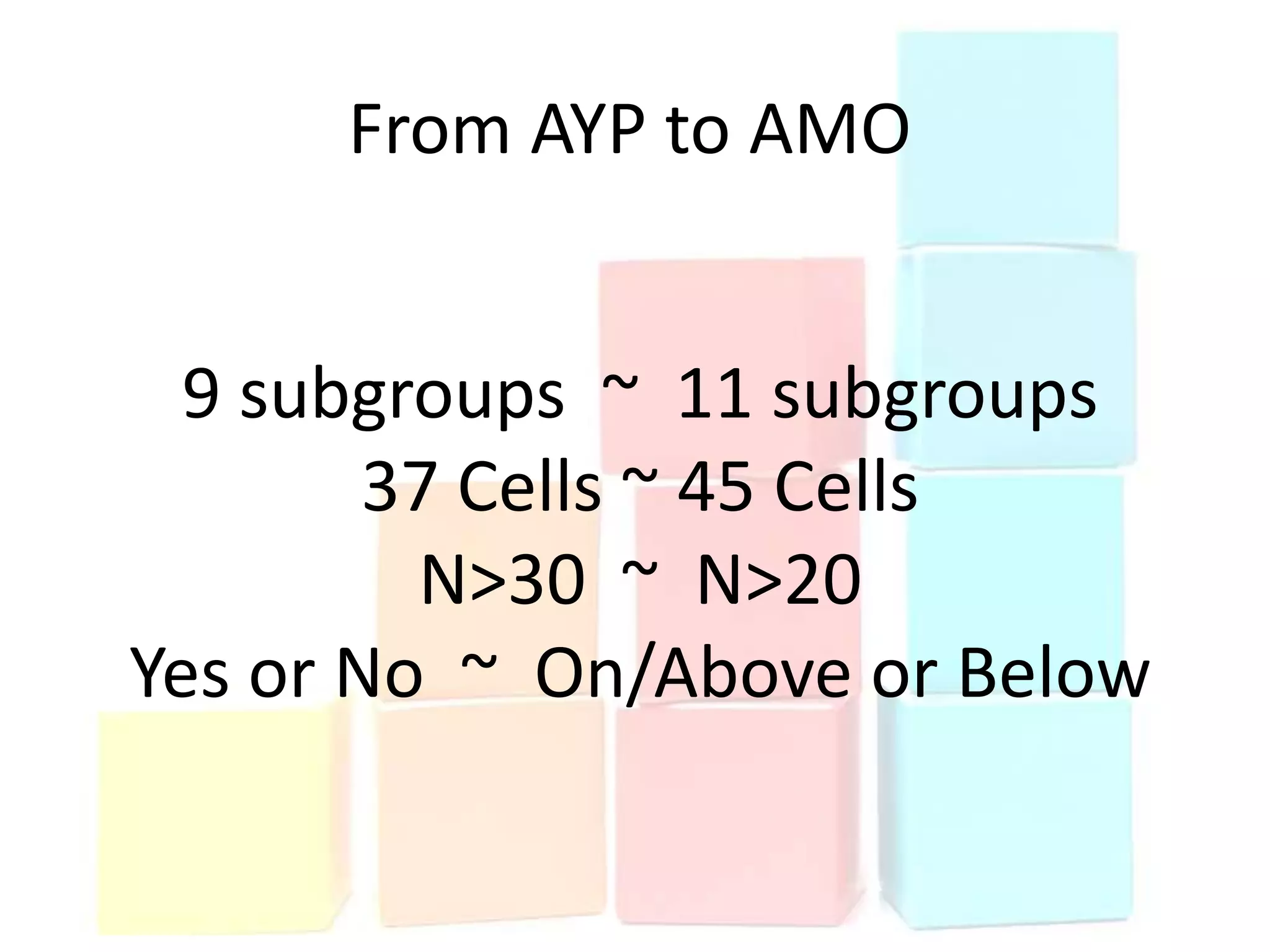 From AYP to AMO

9 subgroups ~ 11 subgroups
37 Cells ~ 45 Cells
N>30 ~ N>20
Yes or No ~ On/Above or Below